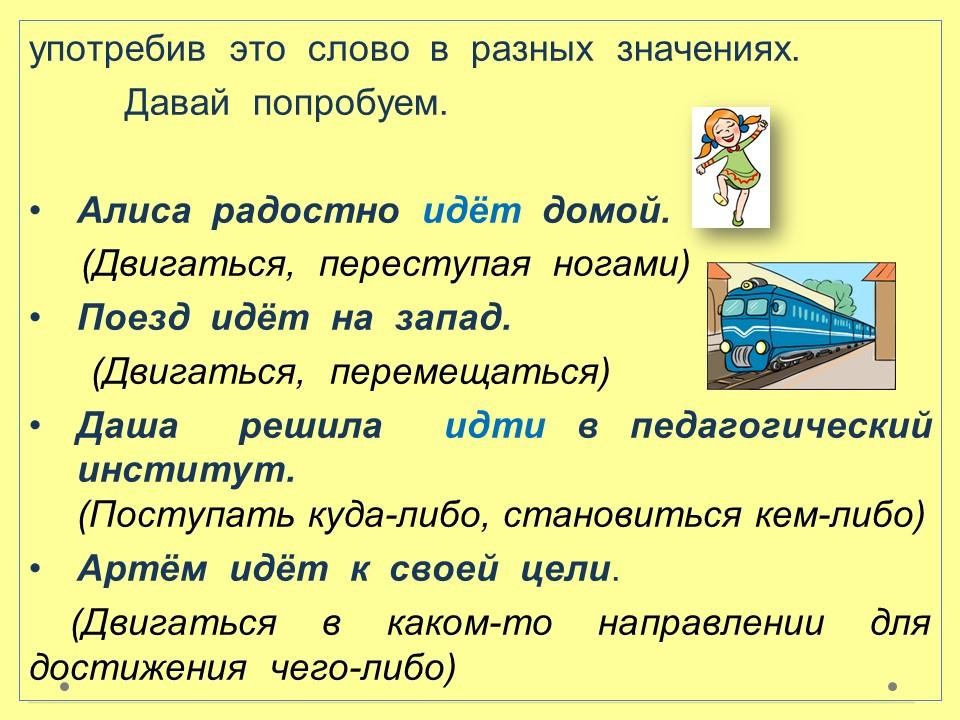 употребив это слово в разных значениях.

Давай попробуем.

• Алиса радостно идёт домой.
(Двигаться, переступая ногами)

• Поезд идёт на запад.
(Двигаться, перемещаться)

• Даша решила идти в педагогический институт.
(Поступать куда-либо, становиться кем-либо)

• Артём идёт к своей цели.
(Двигаться в каком-то направлении для достижения чего-либо)